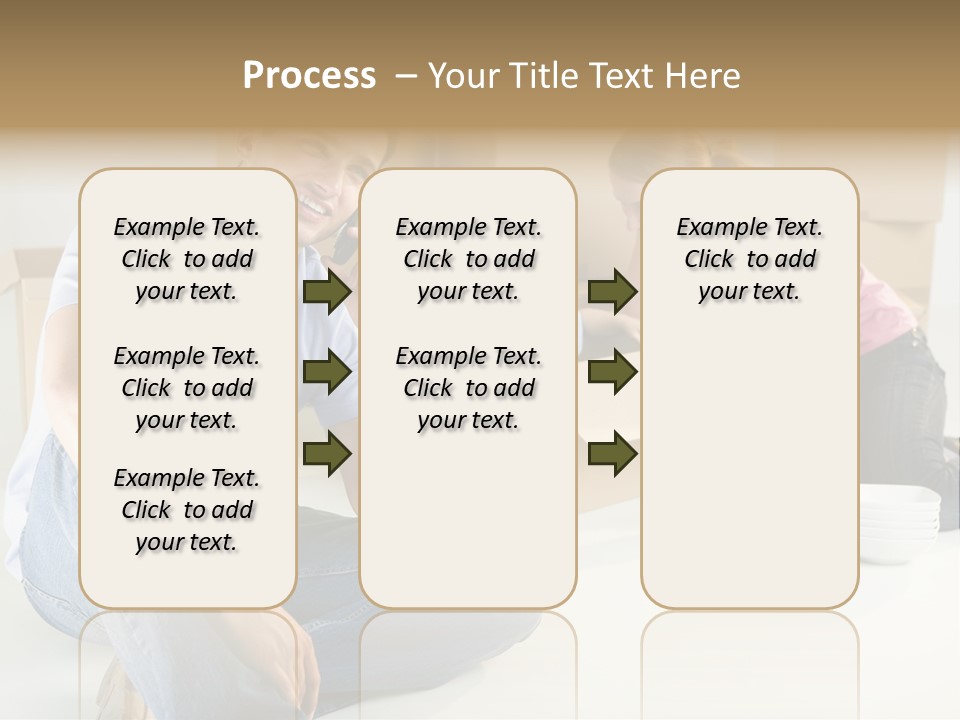 Process – Your Title Text Here

Example Text. Click to add your text.

Example Text. Click to add your text.

Example Text. Click to add your text.

Example Text. Click to add your text.

Example Text. Click to add your text.

Example Text. Click to add your text.